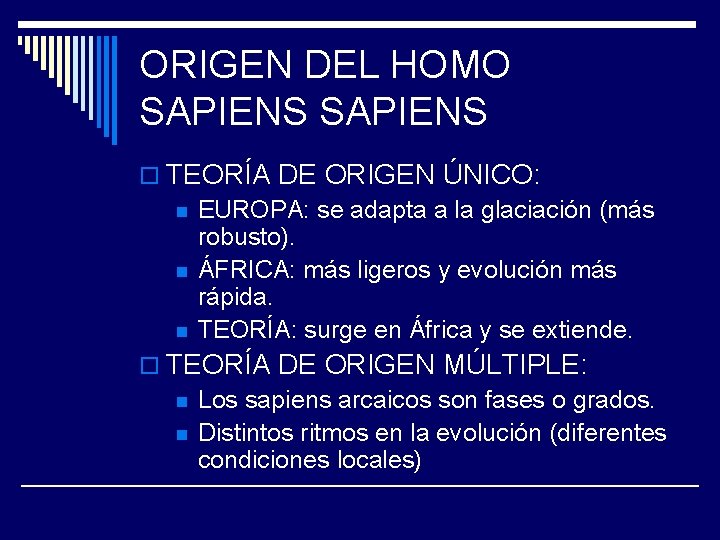 ORIGEN DEL HOMO SAPIENS SAPIENS

TEORÍA DE ORIGEN ÚNICO:

EUROPA: se adapta a la glaciación (más robusto).

ÁFRICA: más ligeros y evolución más rápida.

TEORÍA: surge en África y se extiende.

TEORÍA DE ORIGEN MÚLTIPLE:

Los sapiens arcaicos son fases o grados.

Distintos ritmos en la evolución (diferentes condiciones locales)